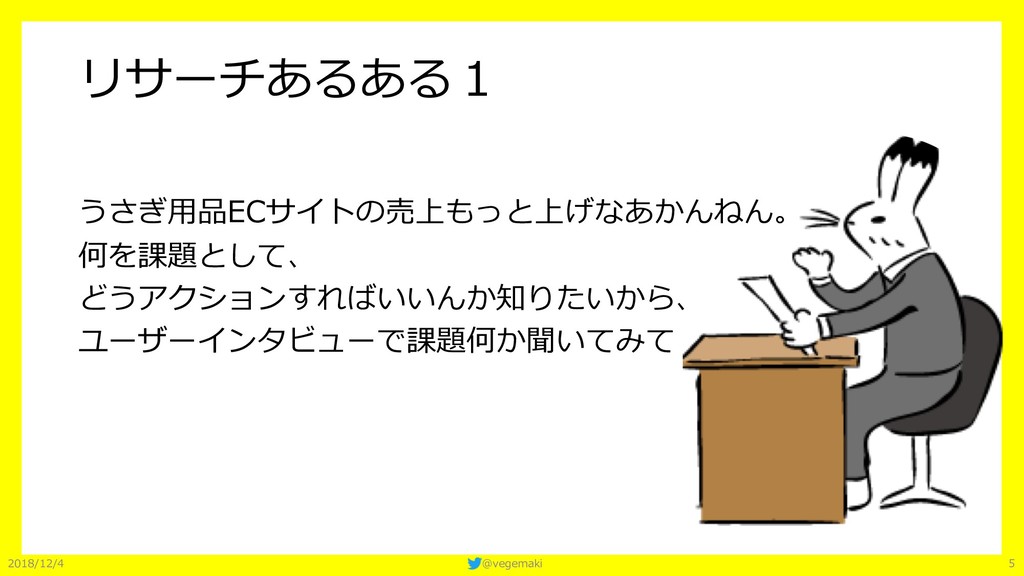 リサーチあるある１

うさぎ用品ECサイトの売上もっと上げなあかんねん。
何を課題として、
どうアクションすればいいんか知りたいから、
ユーザーインタビューで課題何か聞いてみて

2018/12/4

@vegemaki

5